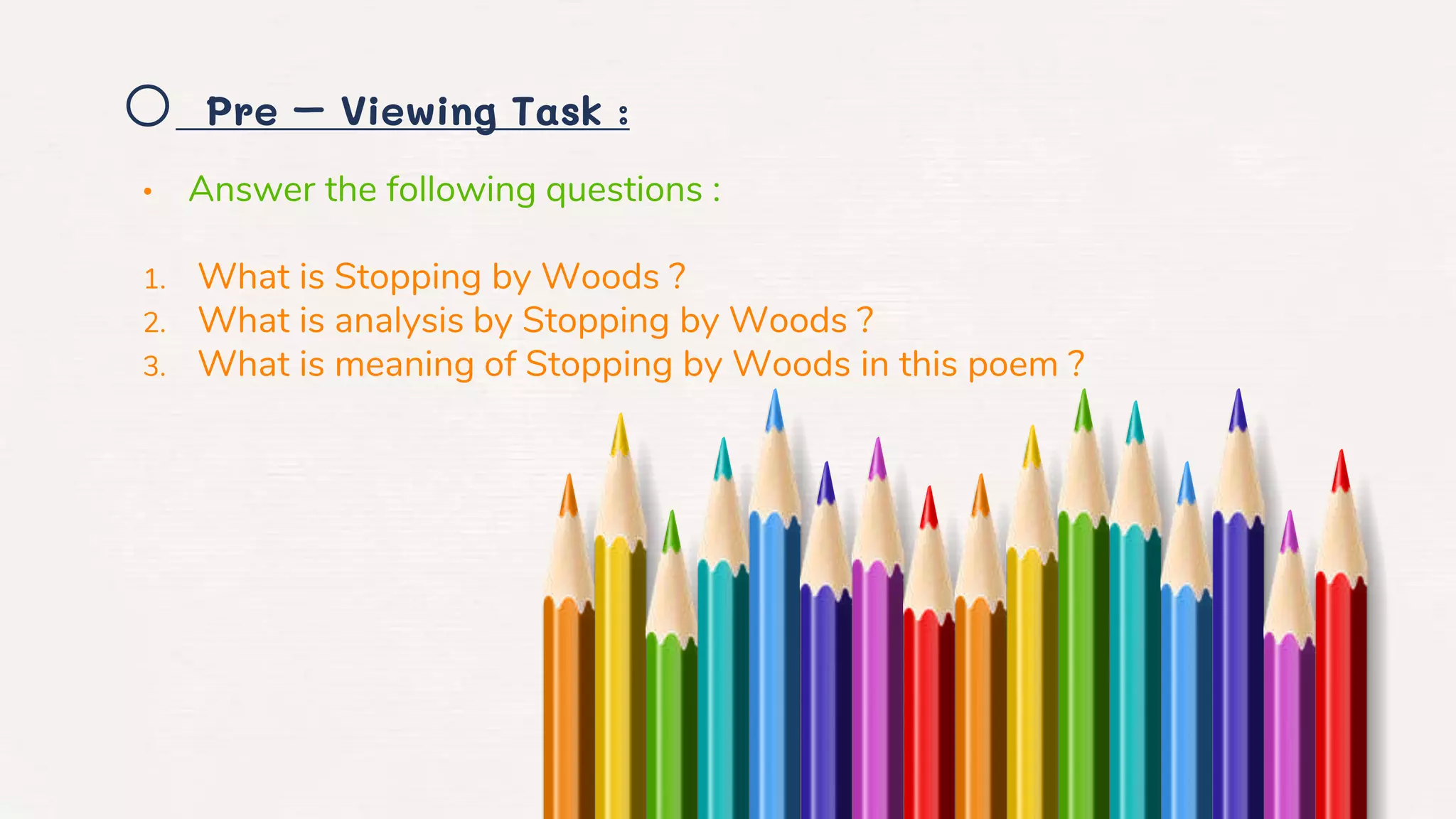 Pre – Viewing Task :

• Answer the following questions :

1. What is Stopping by Woods ?
2. What is analysis by Stopping by Woods ?
3. What is meaning of Stopping by Woods in this poem ?